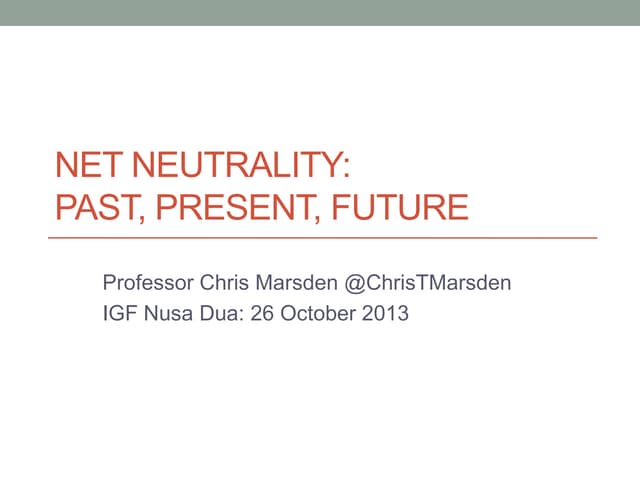 NET NEUTRALITY:
PAST, PRESENT, FUTURE

Professor Chris Marsden @ChrisTMarsden
IGF Nusa Dua: 26 October 2013